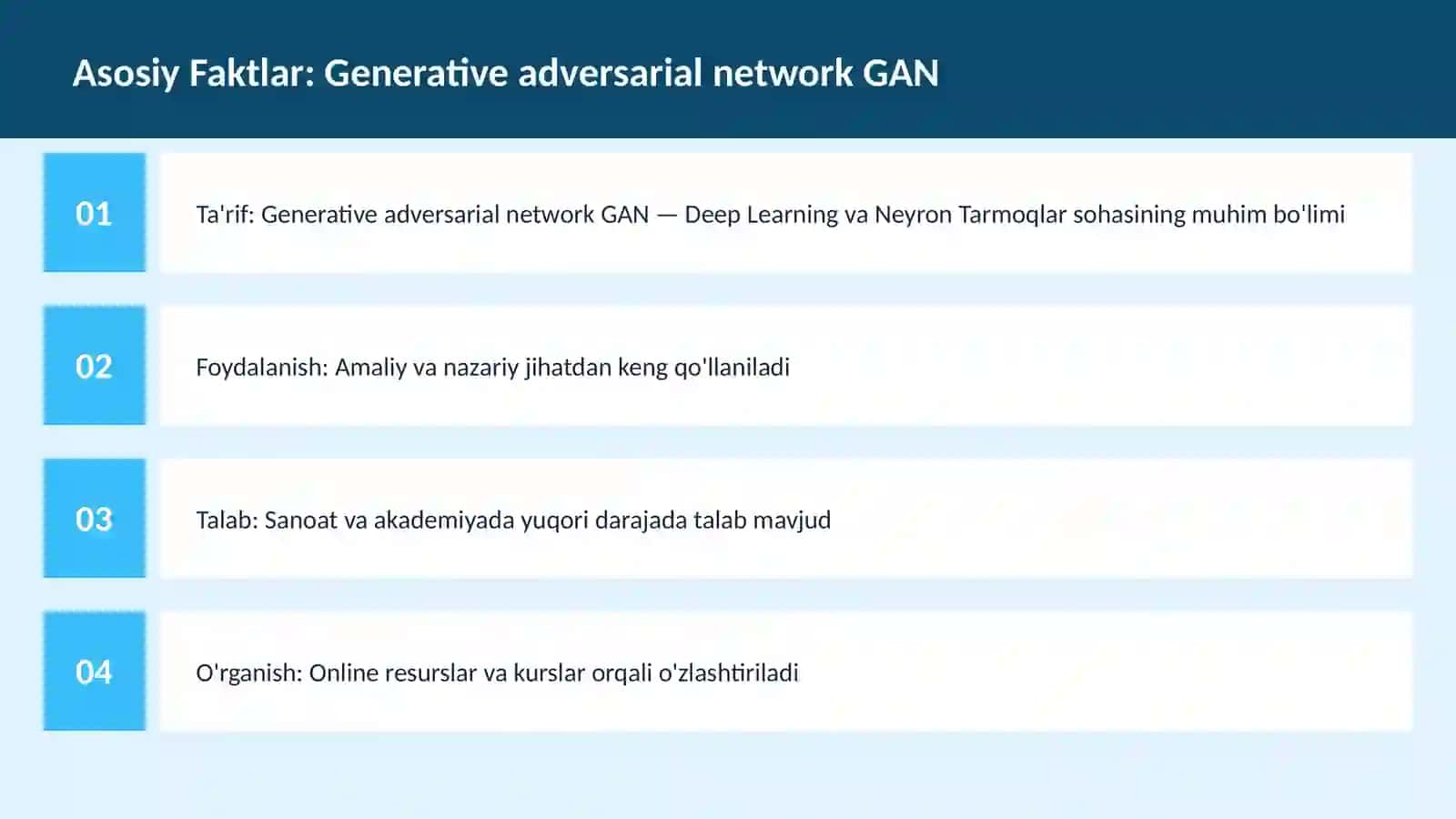 Asosiy Faktlar: Generative adversarial network GAN

01

Ta'rif: Generative adversarial network GAN — Deep Learning va Neyron Tarmoqlar sohasining muhim bo'limi

02

Foydalanish: Amaliy va nazariy jihatdan keng qo'llaniladi

03

Talab: Sanoat va akademiyada yuqori darajada talab mavjud

04

O'rganish: Online resurslar va kurslar orqali o'zlashtiriladi